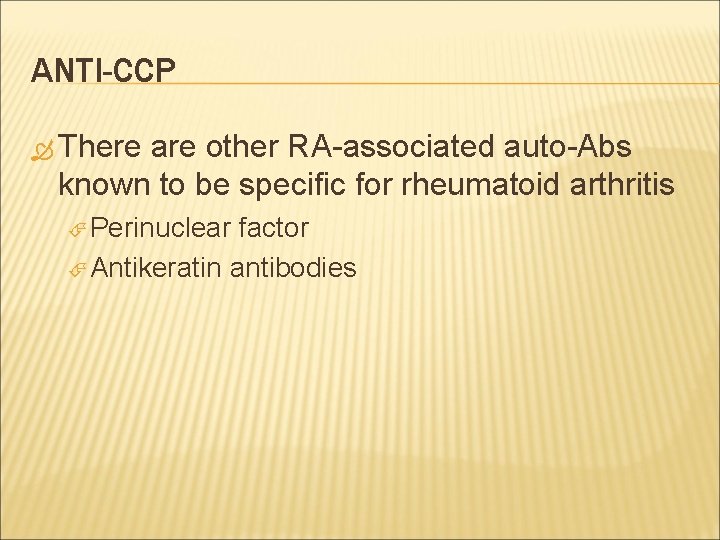 ANTI-CCP

There are other RA-associated auto-Abs known to be specific for rheumatoid arthritis

Perinuclear factor

Antikeratin antibodies